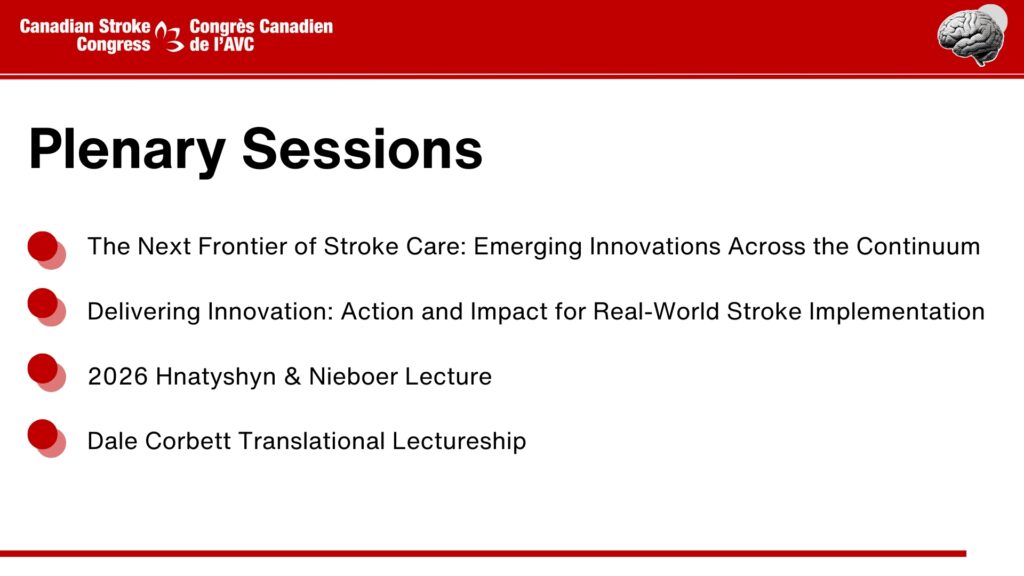 Canadian Stroke Congress
Congrès Canadien de l'AVC

Plenary Sessions

The Next Frontier of Stroke Care: Emerging Innovations Across the Continuum

Delivering Innovation: Action and Impact for Real-World Stroke Implementation

2026 Hnatyshyn & Nieboer Lecture

Dale Corbett Translational Lectureship